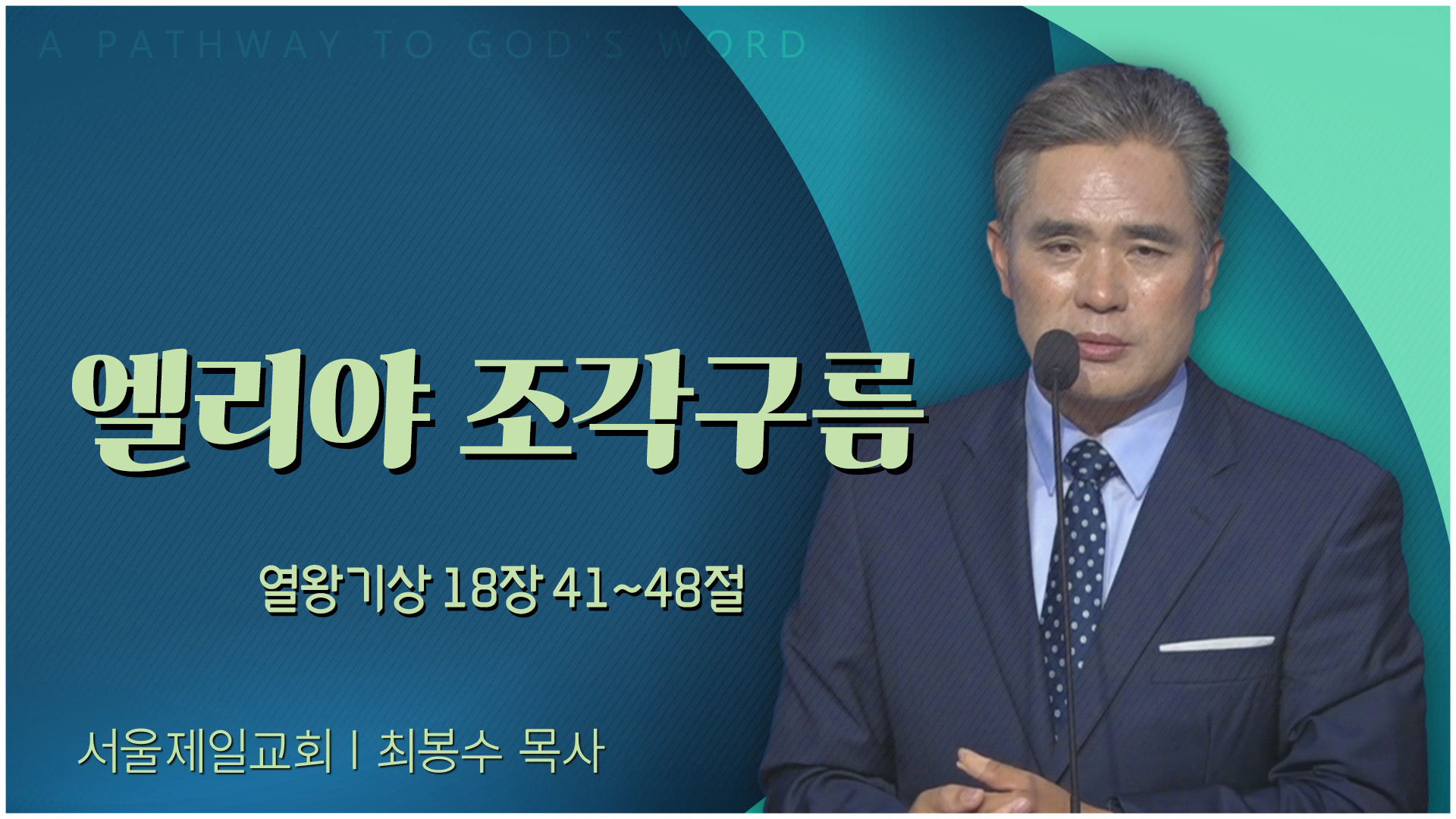 A PATHWAY TO GOD'S WORD

엘리야 조각구름

열왕기상 18장 41~48절

서울제일교회 | 최봉수 목사